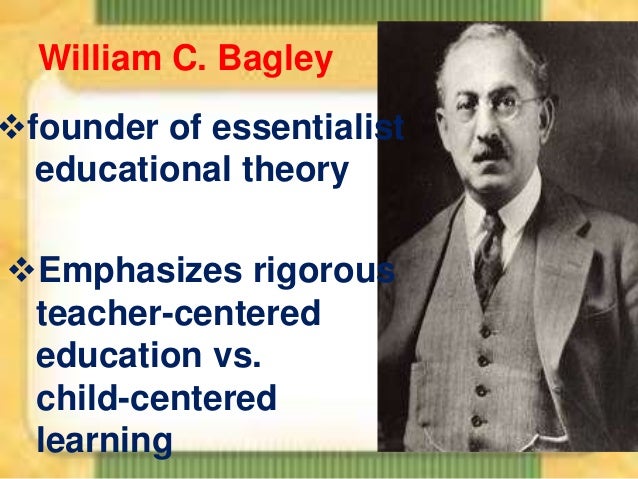 William C. Bagley

❖founder of essentialist educational theory

❖Emphasizes rigorous teacher-centered education vs. child-centered learning